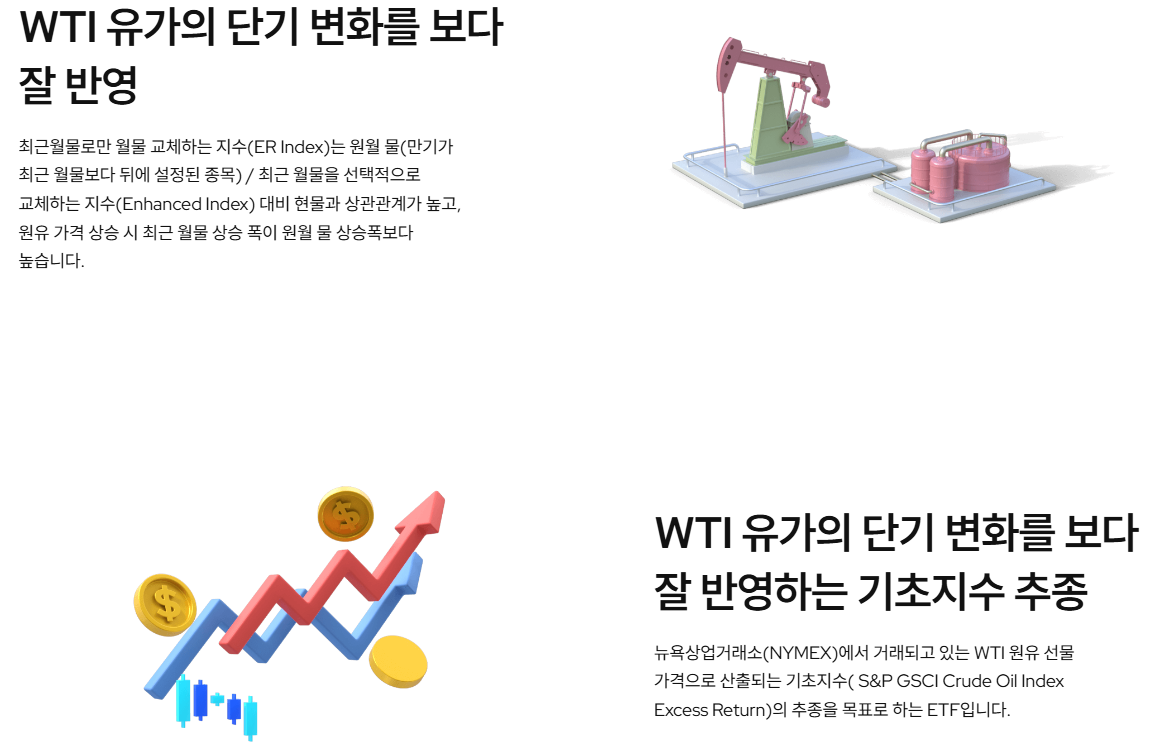 WTI 유가의 단기 변화를 보다 잘 반영

최근월물로만 월물 교체하는 지수(ER Index)는 원월 물(만기가 최근 월물보다 뒤에 설정된 종목) / 최근 월물을 선택적으로 교체하는 지수(Enhanced Index) 대비 현물과 상관관계가 높고, 원유 가격 상승 시 최근 월물 상승 폭이 원월 물 상승폭보다 높습니다.

WTI 유가의 단기 변화를 보다 잘 반영하는 기초지수 추종

뉴욕상업거래소(NYMEX)에서 거래되고 있는 WTI 원유 선물 가격으로 산출되는 기초지수( S&P GSCI Crude Oil Index Excess Return)의 추종을 목표로 하는 ETF입니다.